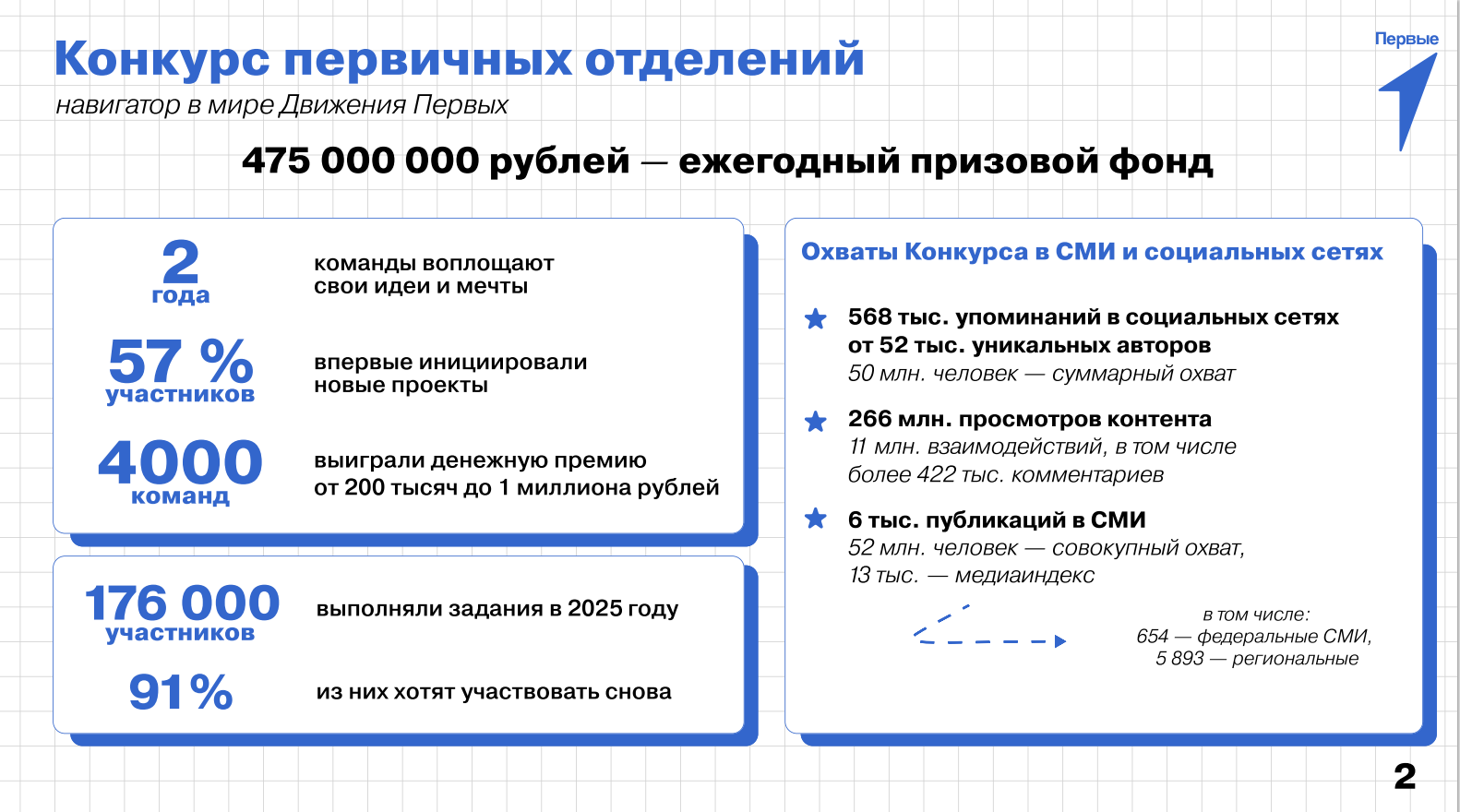 Конкурс первичных отделений
навигатор в мире Движения Первых

Первые

475 000 000 рублей — ежегодный призовой фонд

2
года

команды воплощают свои идеи и мечты

57 %
участников

впервые инициировали новые проекты

4000
команд

выиграли денежную премию от 200 тысяч до 1 миллиона рублей

176 000
участников

выполняли задания в 2025 году

91%

из них хотят участвовать снова

Охваты Конкурса в СМИ и социальных сетях

568 тыс. упоминаний в социальных сетях от 52 тыс. уникальных авторов
50 млн. человек — суммарный охват

266 млн. просмотров контента
11 млн. взаимодействий, в том числе более 422 тыс. комментариев

6 тыс. публикаций в СМИ
52 млн. человек — совокупный охват,
13 тыс. — медиаиндекс

в том числе:
654 — федеральные СМИ,
5 893 — региональные

2